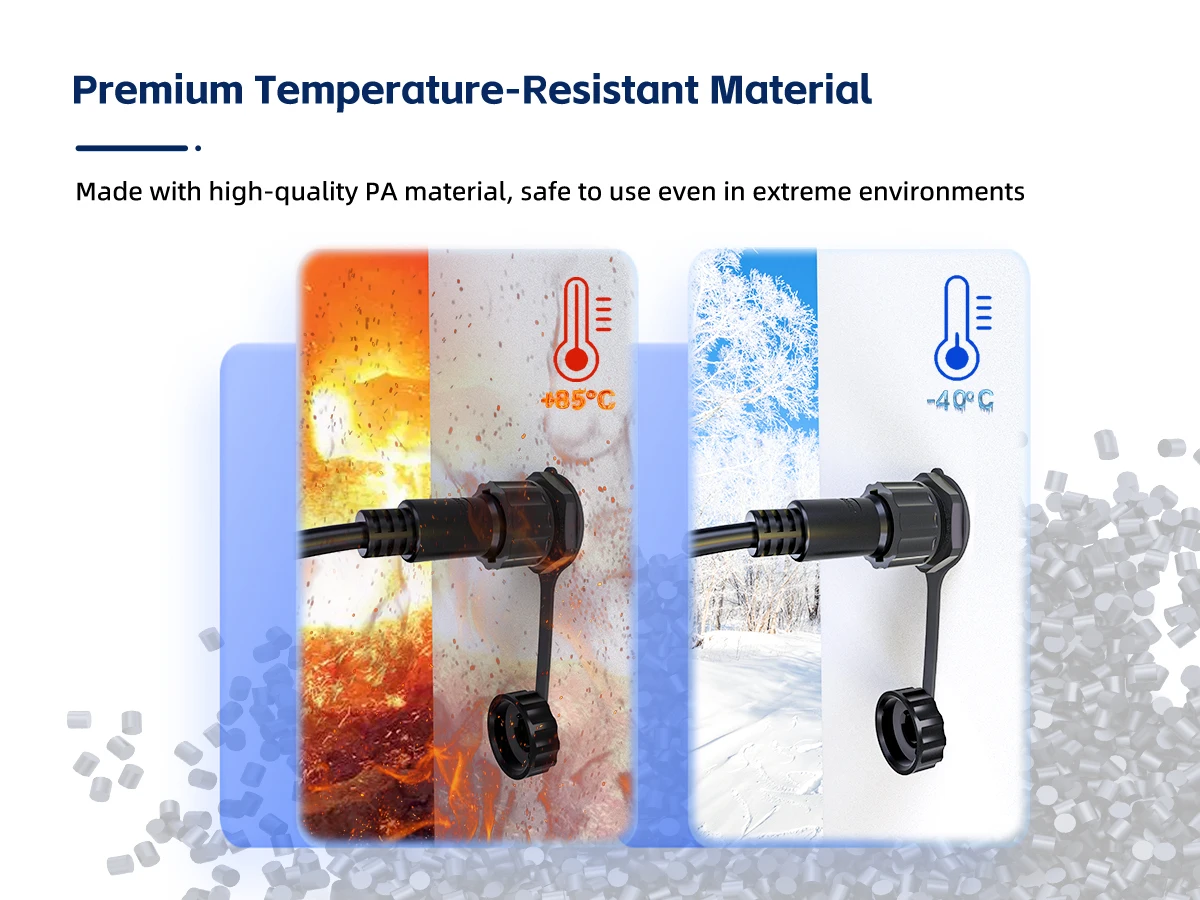 Premium Temperature-Resistant Material

Made with high-quality PA material, safe to use even in extreme environments

+85°C

-40°C